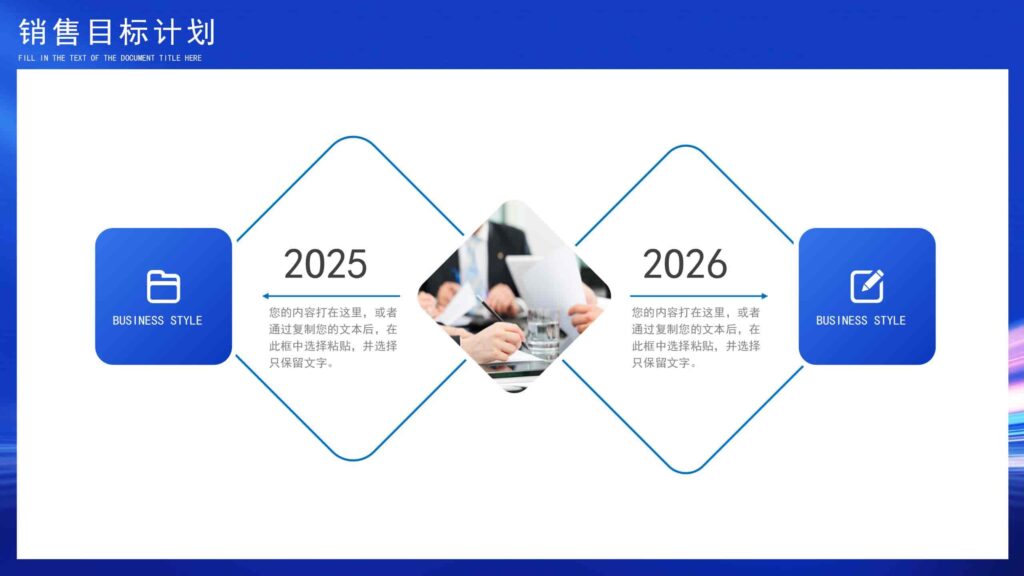 销售目标计划
FILL IN THE TEXT OF THE DOCUMENT TITLE HERE

BUSINESS STYLE

2025

您的内容打在这里，或者通过复制您的文本后，在此框中选择粘贴，并选择只保留文字。

2026

您的内容打在这里，或者通过复制您的文本后，在此框中选择粘贴，并选择只保留文字。

BUSINESS STYLE